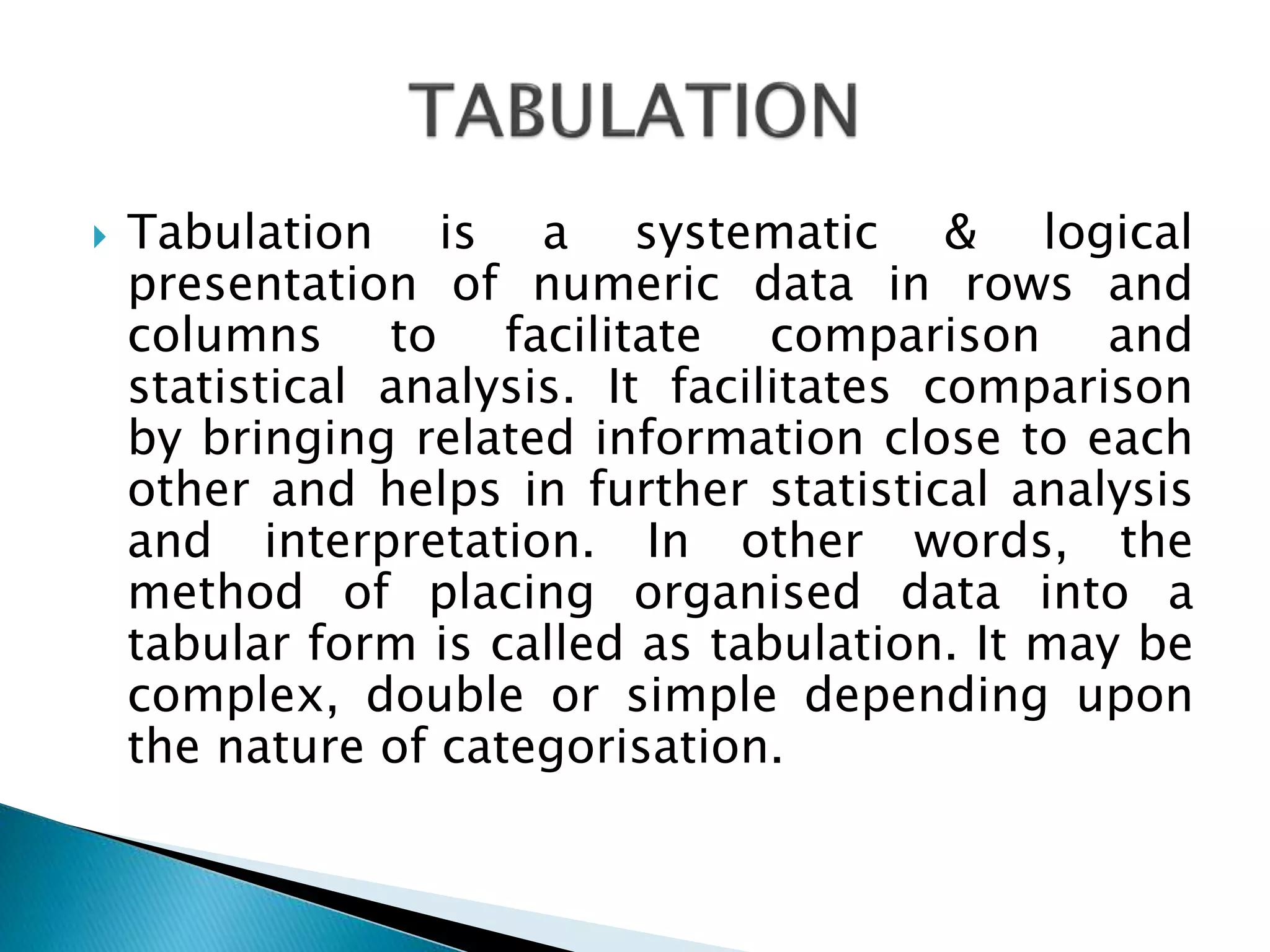 TABULATION

Tabulation is a systematic & logical presentation of numeric data in rows and columns to facilitate comparison and statistical analysis. It facilitates comparison by bringing related information close to each other and helps in further statistical analysis and interpretation. In other words, the method of placing organised data into a tabular form is called as tabulation. It may be complex, double or simple depending upon the nature of categorisation.